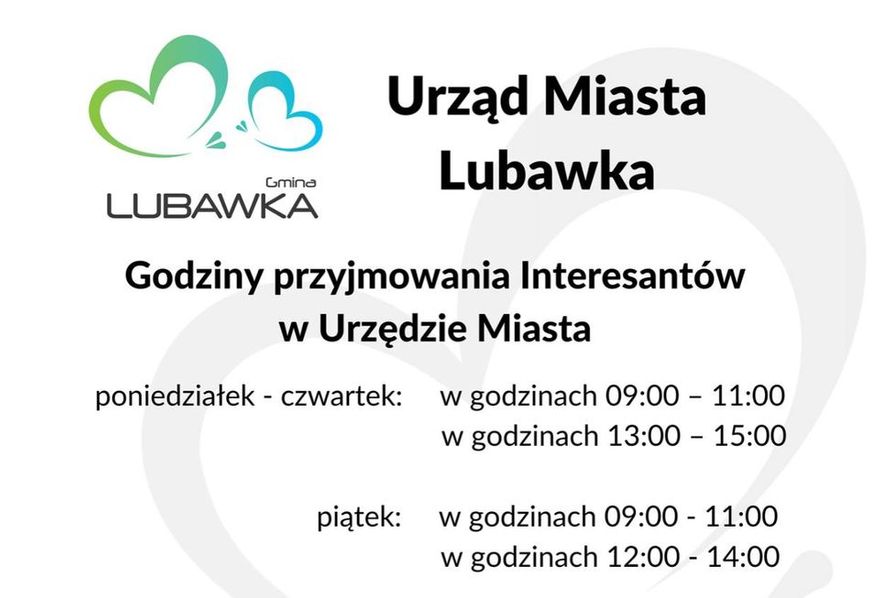 Gmina
LUBAWKA

Urząd Miasta
Lubawka

Godziny przyjmowania Interesantów
w Urzędzie Miasta

poniedziałek - czwartek: w godzinach 09:00 – 11:00
w godzinach 13:00 – 15:00

piątek: w godzinach 09:00 - 11:00
w godzinach 12:00 - 14:00